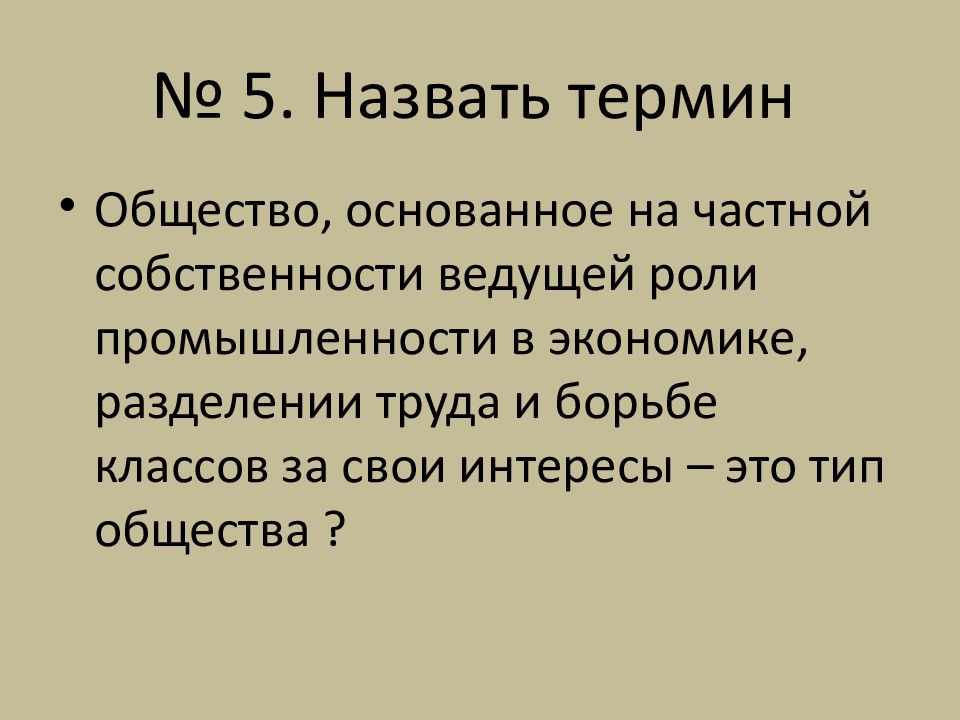 № 5. Назвать термин

• Общество, основанное на частной собственности ведущей роли промышленности в экономике, разделении труда и борьбе классов за свои интересы – это тип общества ?